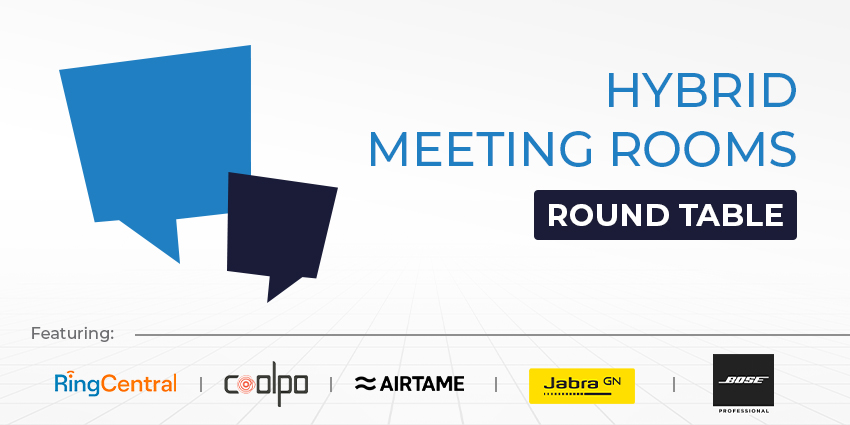 HYBRID MEETING ROOMS

ROUND TABLE

Featuring:

RingCentral | coolpo | AIRTAME | Jabra GN | BOSE PROFESSIONAL